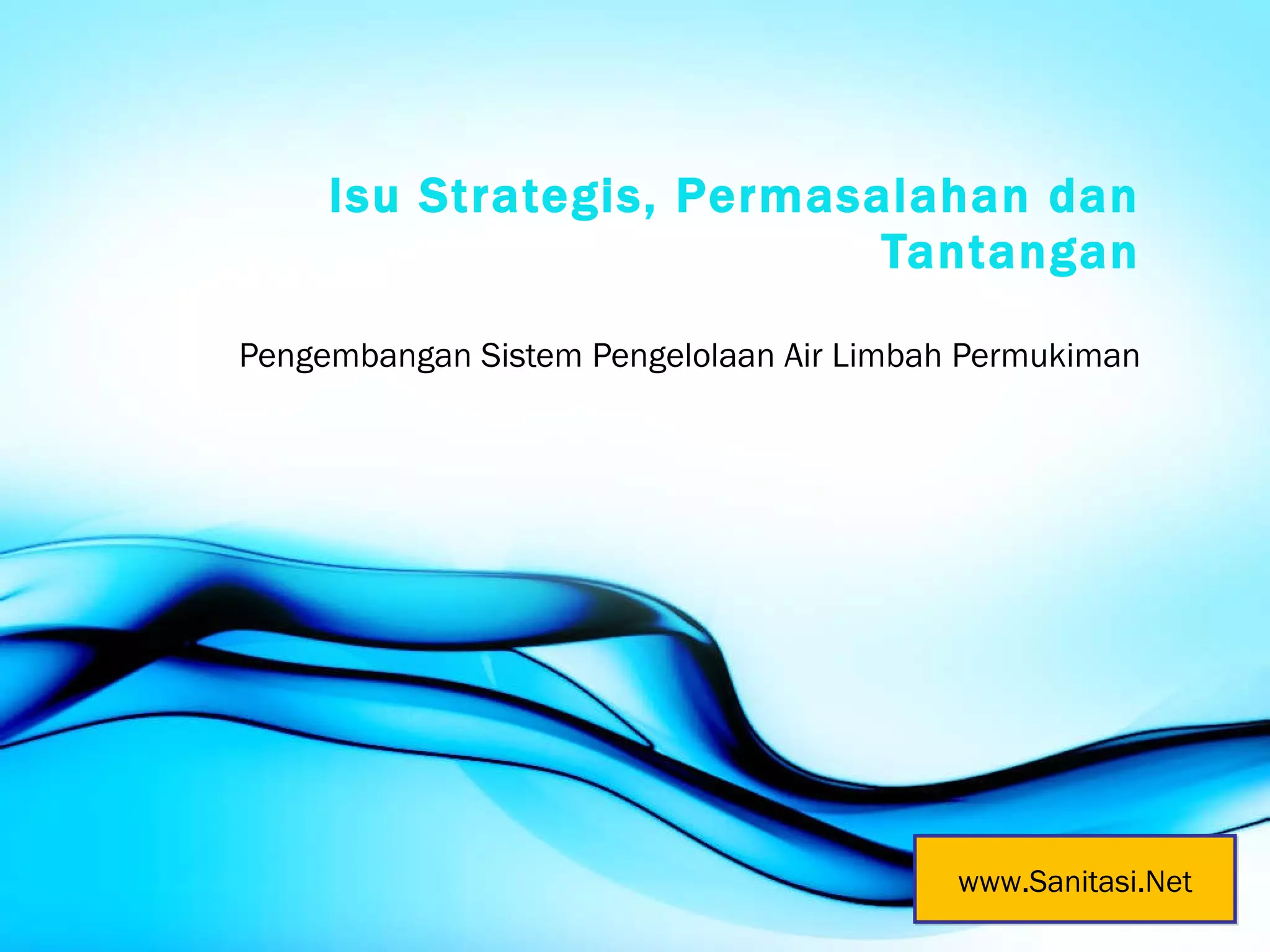 Isu Strategis, Permasalahan dan Tantangan

Pengembangan Sistem Pengelolaan Air Limbah Permukiman

www.Sanitasi.Net